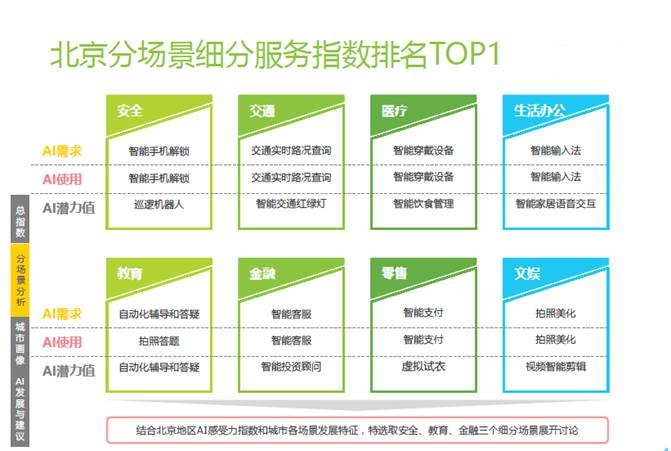 北京分场景细分服务指数排名TOP1

总指数

分场景分析

城市画像

AI发展与建议

| | 安全 | 交通 | 医疗 | 生活办公 |
|---|---|---|---|---|
| AI需求 | 智能手机解锁 | 交通实时路况查询 | 智能穿戴设备 | 智能输入法 |
| AI使用 | 智能手机解锁 | 交通实时路况查询 | 智能穿戴设备 | 智能输入法 |
| AI潜力值 | 巡逻机器人 | 智能交通红绿灯 | 智能饮食管理 | 智能家居语音交互 |

| | 教育 | 金融 | 零售 | 文娱 |
|---|---|---|---|---|
| AI需求 | 自动化辅导和答疑 | 智能客服 | 智能支付 | 拍照美化 |
| AI使用 | 拍照答题 | 智能客服 | 智能支付 | 拍照美化 |
| AI潜力值 | 自动化辅导和答疑 | 智能投资顾问 | 虚拟试衣 | 视频智能剪辑 |

结合北京地区AI感受力指数和城市各场景发展特征，特选取安全、教育、金融三个细分场景展开讨论